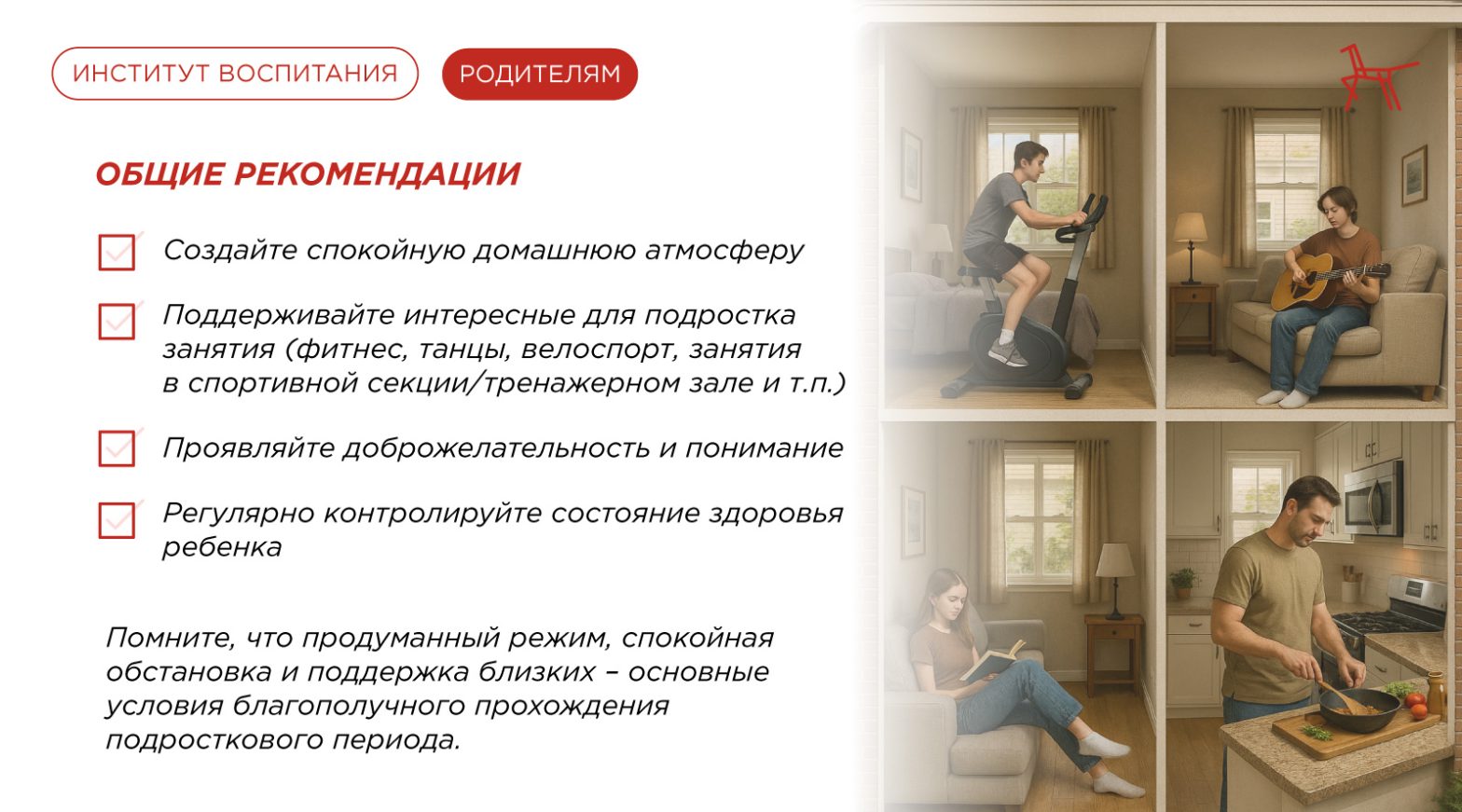 ИНСТИТУТ ВОСПИТАНИЯ

РОДИТЕЛЯМ

ОБЩИЕ РЕКОМЕНДАЦИИ

Создайте спокойную домашнюю атмосферу

Поддерживайте интересные для подростка занятия (фитнес, танцы, велоспорт, занятия в спортивной секции/тренажерном зале и т.п.)

Проявляйте доброжелательность и понимание

Регулярно контролируйте состояние здоровья ребенка

Помните, что продуманный режим, спокойная обстановка и поддержка близких – основные условия благополучного прохождения подросткового периода.